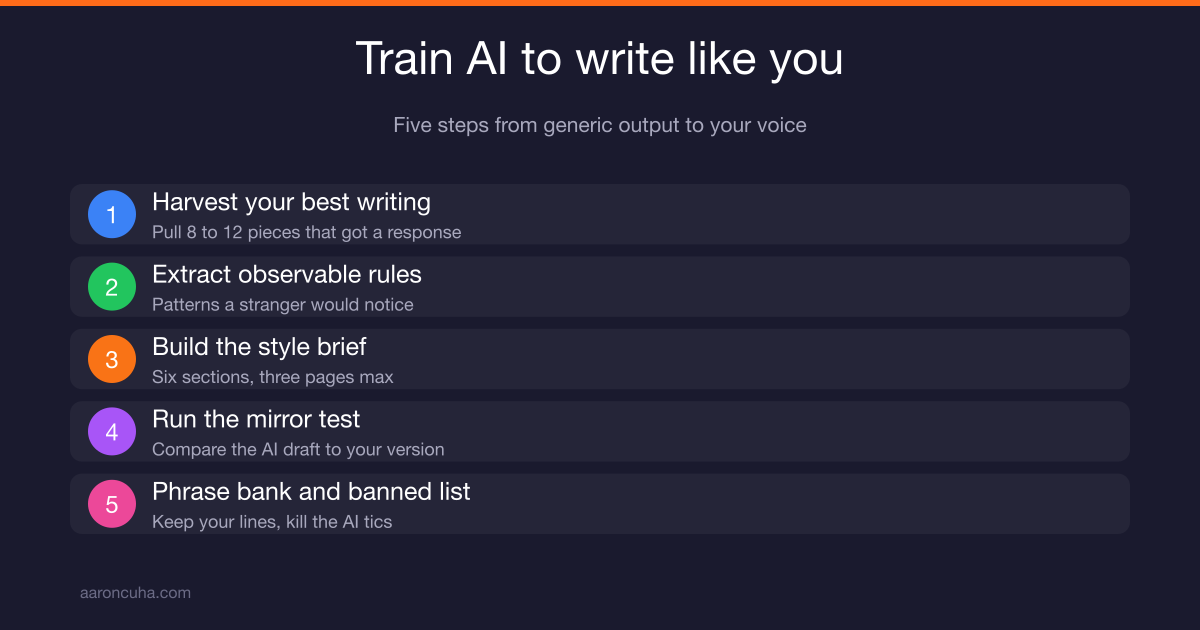 Train AI to write like you

Five steps from generic output to your voice

1 Harvest your best writing
Pull 8 to 12 pieces that got a response

2 Extract observable rules
Patterns a stranger would notice

3 Build the style brief
Six sections, three pages max

4 Run the mirror test
Compare the AI draft to your version

5 Phrase bank and banned list
Keep your lines, kill the AI tics

aaroncuha.com